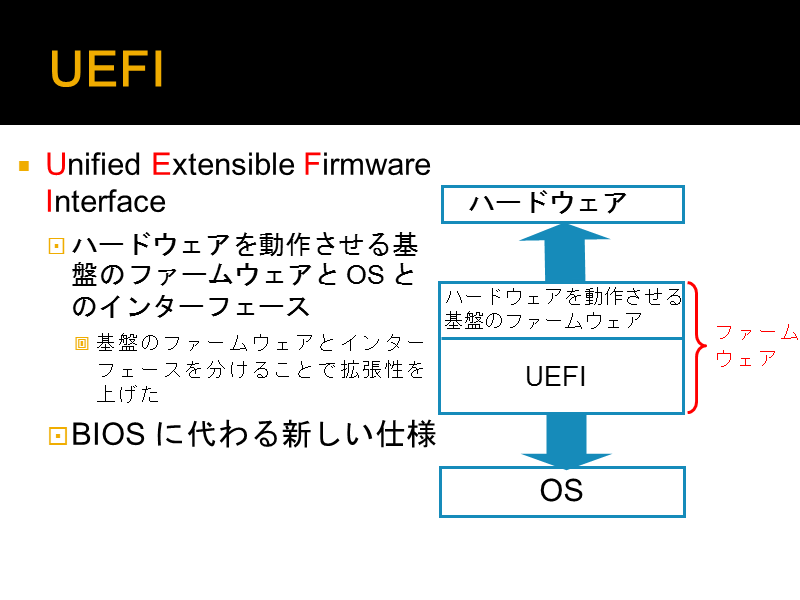 UEFI

Unified Extensible Firmware Interface

ハードウェアを動作させる基盤のファームウェアと OS とのインターフェース

基盤のファームウェアとインターフェースを分けることで拡張性を上げた

BIOS に代わる新しい仕様

ハードウェア

ハードウェアを動作させる基盤のファームウェア

UEFI

ファームウェア

OS